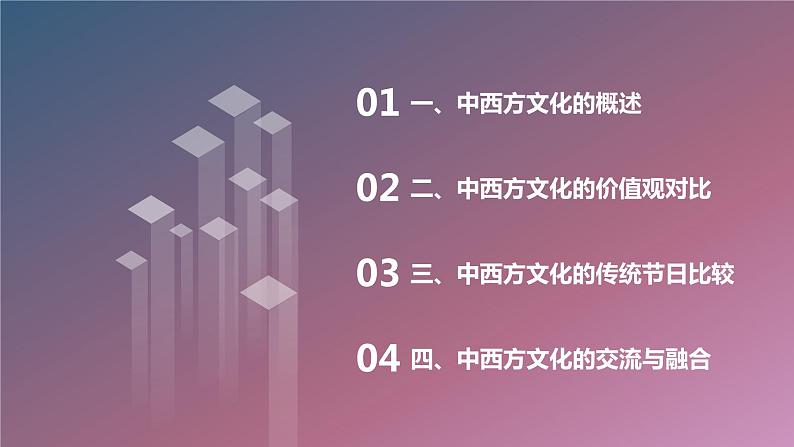 01 一、中西方文化的概述

02 二、中西方文化的价值观对比

03 三、中西方文化的传统节日比较

04 四、中西方文化的交流与融合